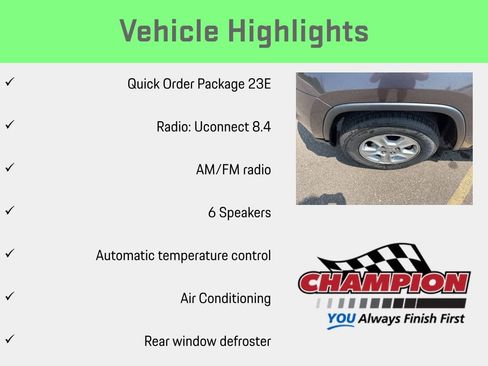 Vehicle Highlights

✓ Quick Order Package 23E

✓ Radio: Uconnect 8.4

✓ AM/FM radio

✓ 6 Speakers

✓ Automatic temperature control

✓ Air Conditioning

✓ Rear window defroster

CHAMPION

YOU Always Finish First